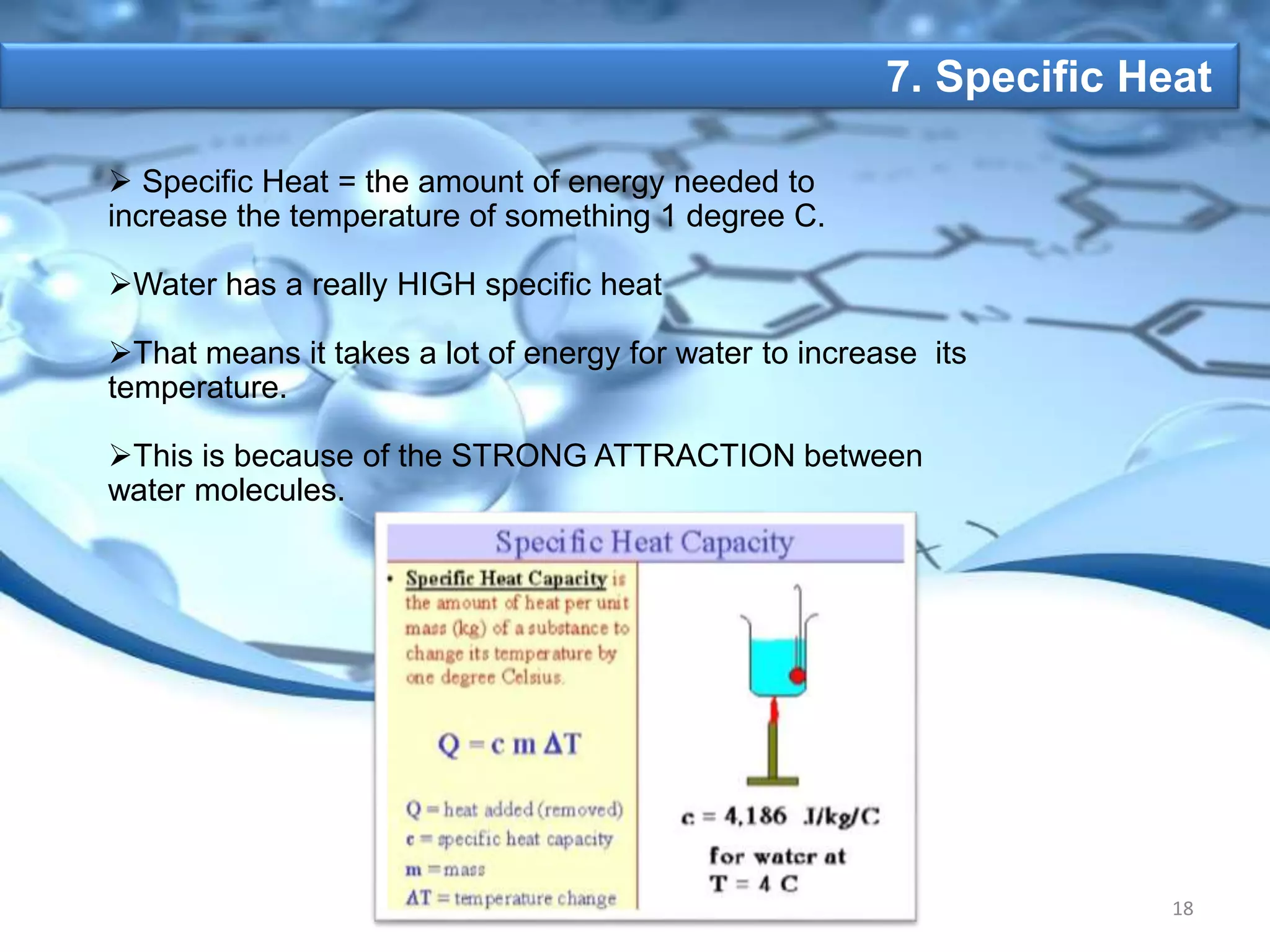 7. Specific Heat

➢ Specific Heat = the amount of energy needed to increase the temperature of something 1 degree C.

➢Water has a really HIGH specific heat

➢That means it takes a lot of energy for water to increase its temperature.

➢This is because of the STRONG ATTRACTION between water molecules.

Specific Heat Capacity

• Specific Heat Capacity is the amount of heat per unit mass (kg) of a substance to change its temperature by one degree Celsius.

$Q = c\,m\,\Delta T$

Q = heat added (removed)
c = specific heat capacity
m = mass
$\Delta T$ = temperature change

c = 4,186 J/kg/C
for water at
T = 4 C

18